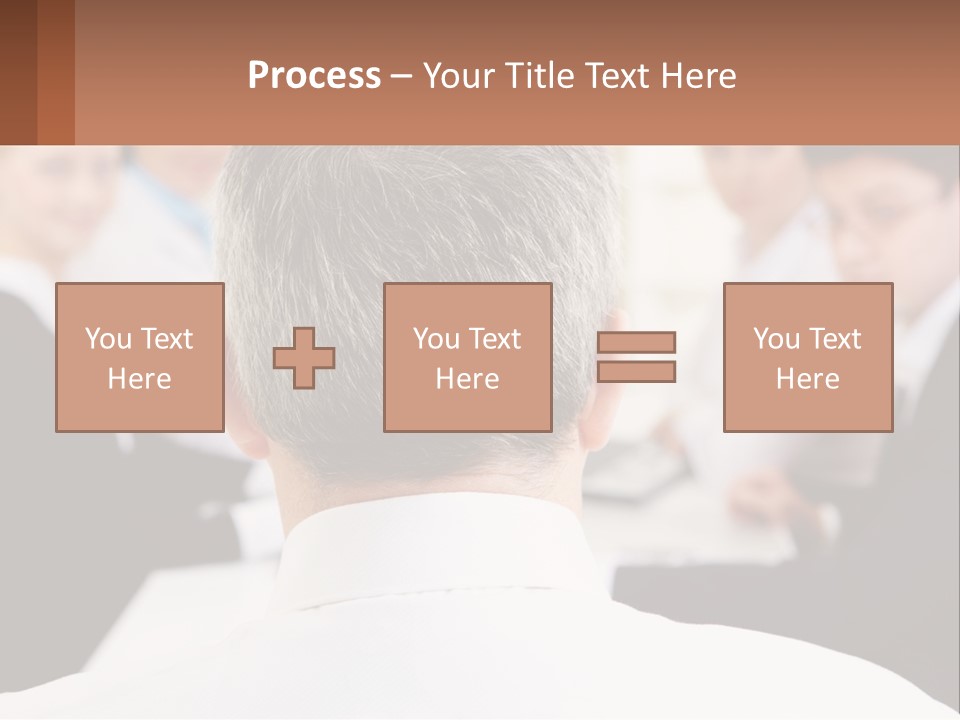 Process – Your Title Text Here

You Text Here

You Text Here

You Text Here